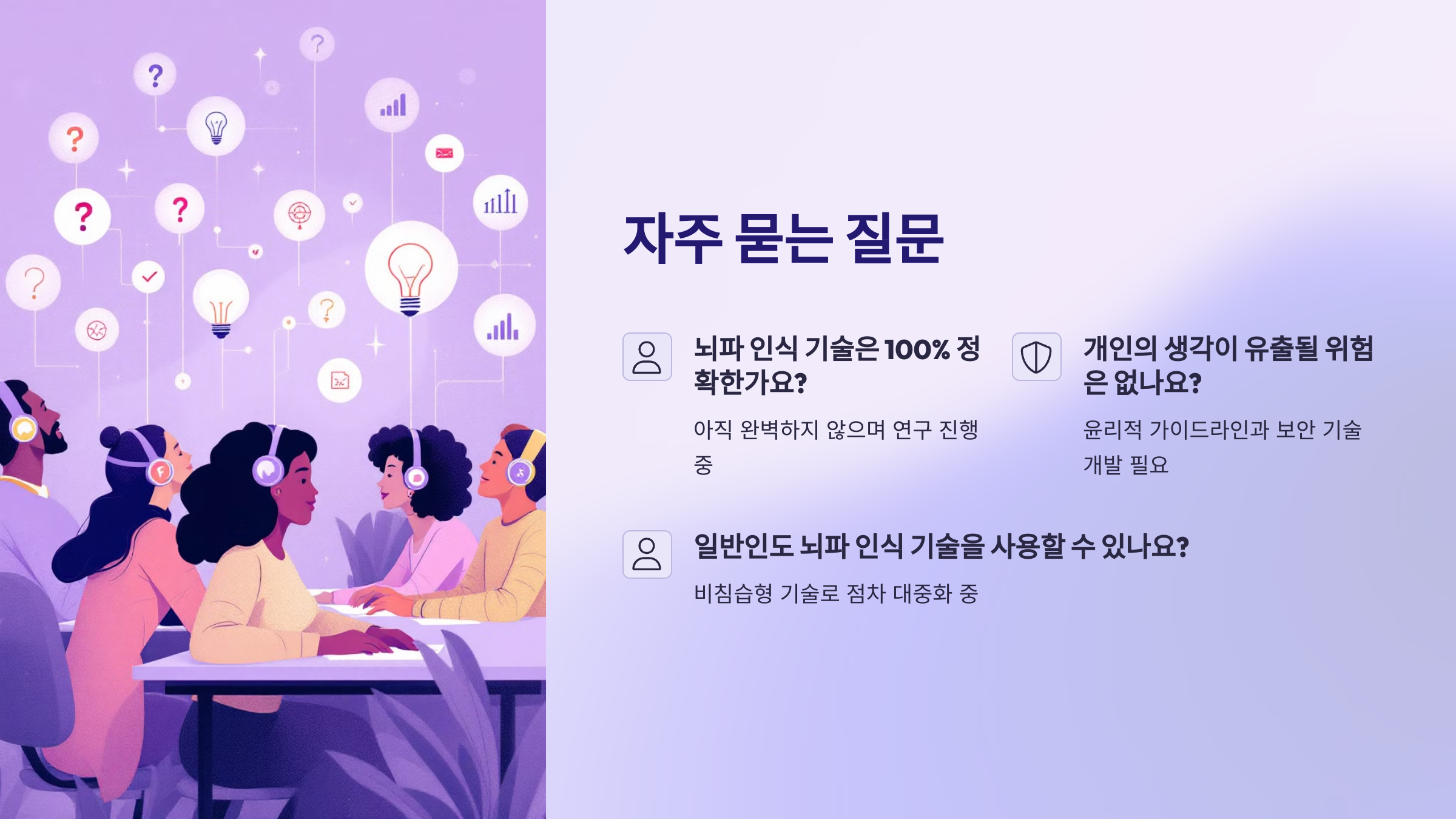 자주 묻는 질문

뇌파 인식 기술은 100% 정확한가요?

아직 완벽하지 않으며 연구 진행 중

개인의 생각이 유출될 위험은 없나요?

윤리적 가이드라인과 보안 기술 개발 필요

일반인도 뇌파 인식 기술을 사용할 수 있나요?

비침습형 기술로 점차 대중화 중